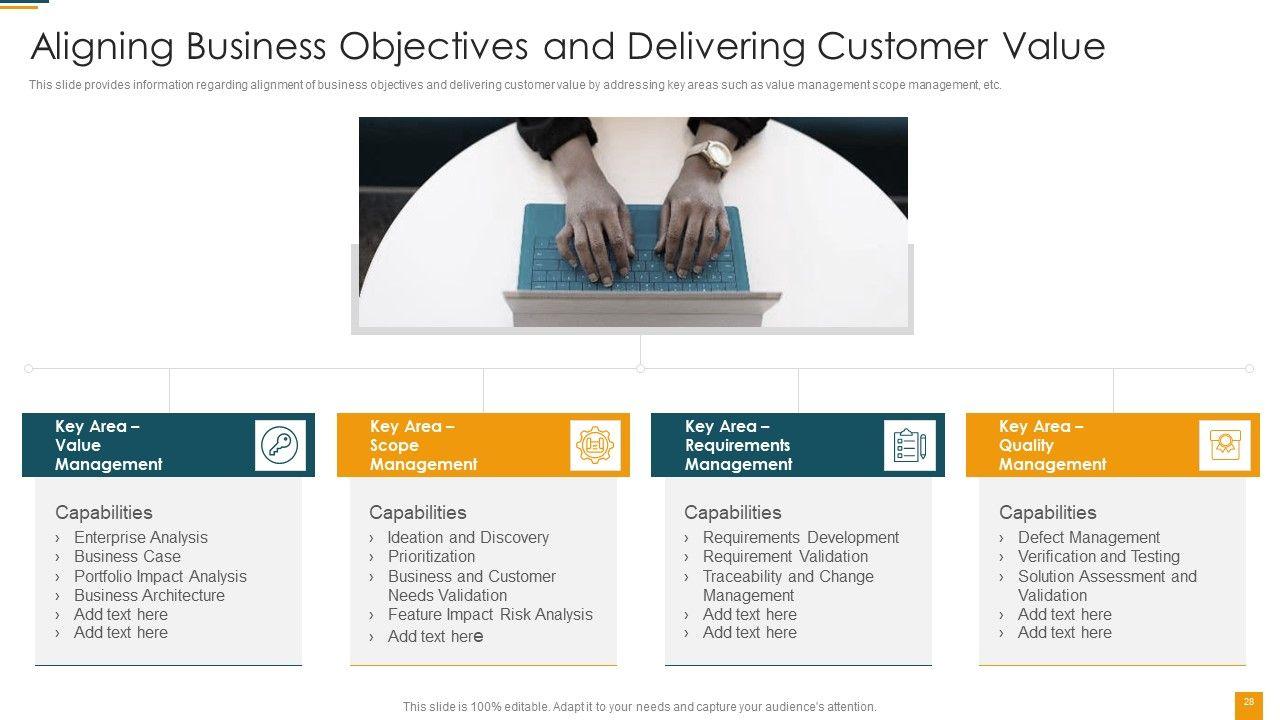 Aligning Business Objectives and Delivering Customer Value

This slide provides information regarding alignment of business objectives and delivering customer value by addressing key areas such as value management scope management, etc.

Key Area – Value Management

Capabilities
› Enterprise Analysis
› Business Case
› Portfolio Impact Analysis
› Business Architecture
› Add text here
› Add text here

Key Area – Scope Management

Capabilities
› Ideation and Discovery
› Prioritization
› Business and Customer Needs Validation
› Feature Impact Risk Analysis
› Add text here

Key Area – Requirements Management

Capabilities
› Requirements Development
› Requirement Validation
› Traceability and Change Management
› Add text here
› Add text here

Key Area – Quality Management

Capabilities
› Defect Management
› Verification and Testing
› Solution Assessment and Validation
› Add text here
› Add text here

This slide is 100% editable. Adapt it to your needs and capture your audience's attention.

28